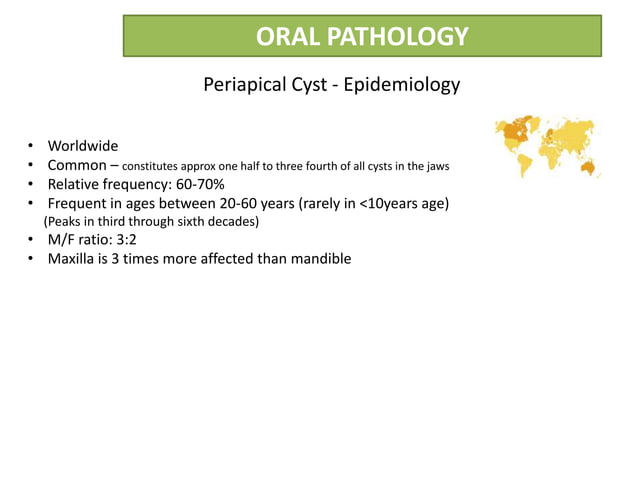 ORAL PATHOLOGY

Periapical Cyst - Epidemiology

• Worldwide
• Common – constitutes approx one half to three fourth of all cysts in the jaws
• Relative frequency: 60-70%
• Frequent in ages between 20-60 years (rarely in <10years age) (Peaks in third through sixth decades)
• M/F ratio: 3:2
• Maxilla is 3 times more affected than mandible